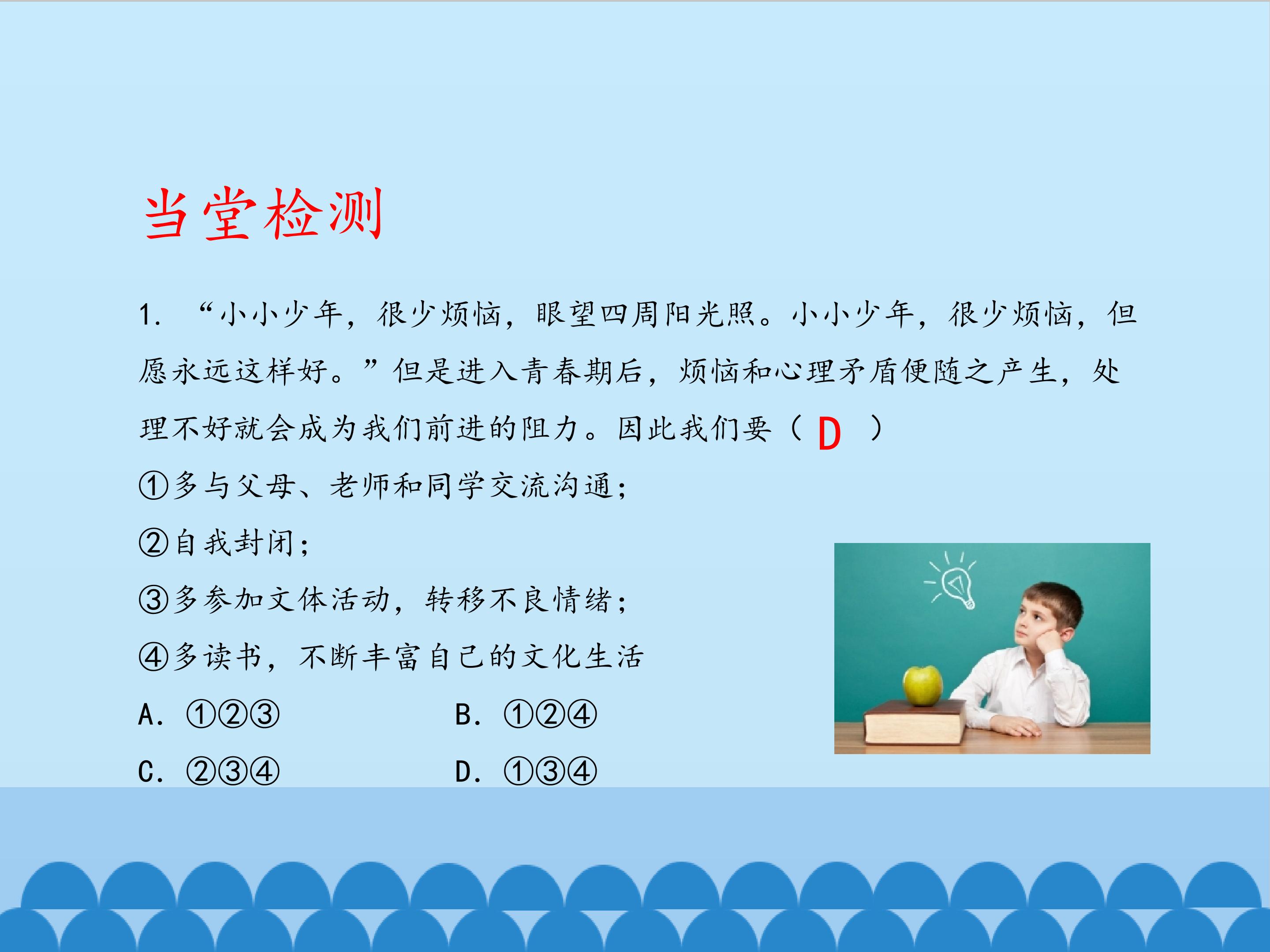 当堂检测

1. “小小少年，很少烦恼，眼望四周阳光照。小小少年，很少烦恼，但愿永远这样好。”但是进入青春期后，烦恼和心理矛盾便随之产生，处理不好就会成为我们前进的阻力。因此我们要（ D ）

①多与父母、老师和同学交流沟通；

②自我封闭；

③多参加文体活动，转移不良情绪；

④多读书，不断丰富自己的文化生活

A. ①②③ B. ①②④

C. ②③④ D. ①③④